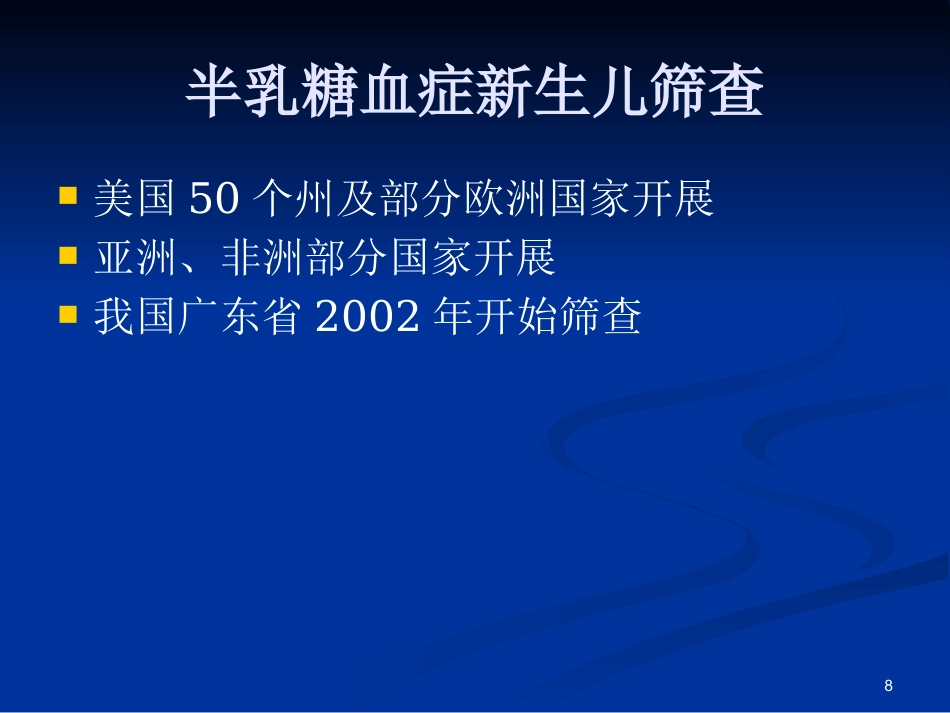 半乳糖血症新生儿筛查

- 美国 50 个州及部分欧洲国家开展
- 亚洲、非洲部分国家开展
- 我国广东省 2002 年开始筛查

8